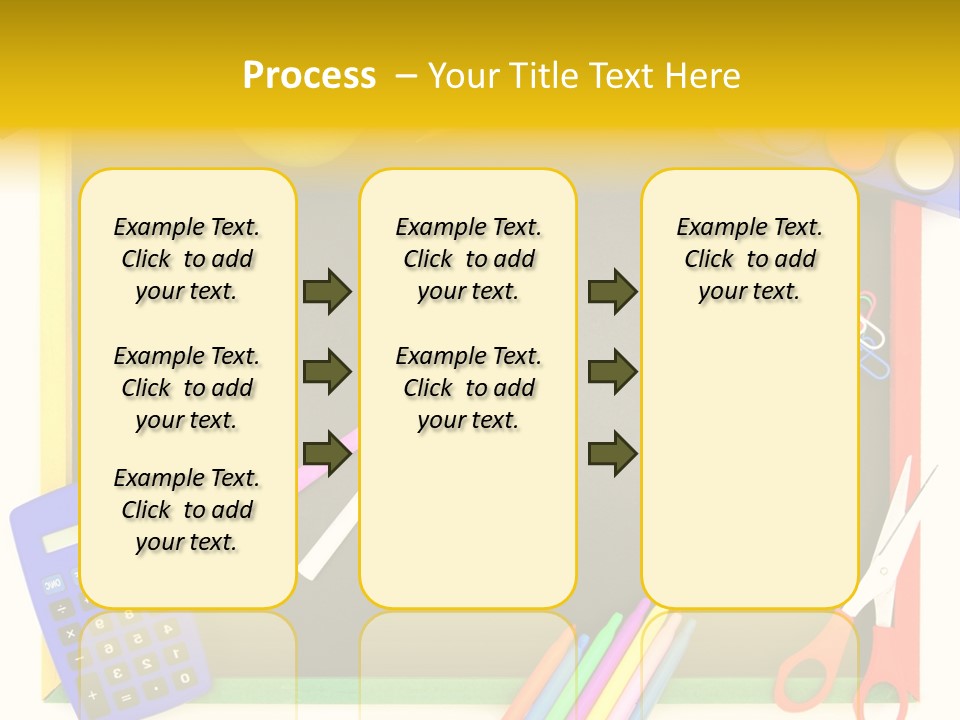 Process – Your Title Text Here

Example Text. Click to add your text.

Example Text. Click to add your text.

Example Text. Click to add your text.

Example Text. Click to add your text.

Example Text. Click to add your text.

Example Text. Click to add your text.